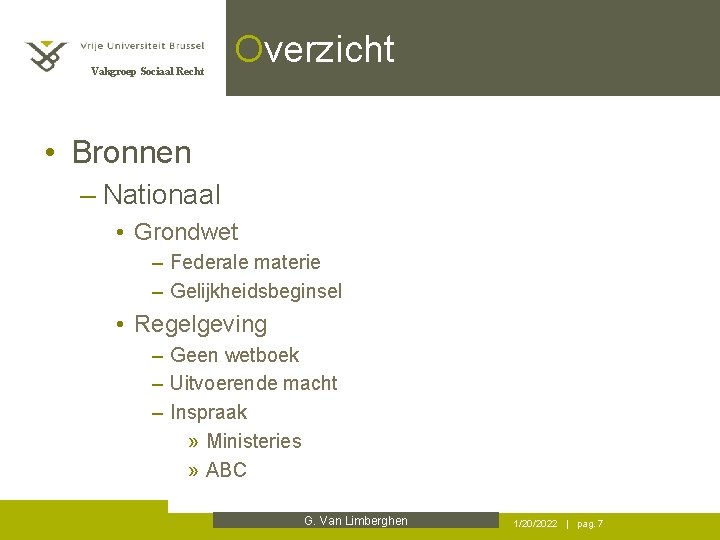 Vrije Universiteit Brussel
Vakgroep Sociaal Recht

Overzicht

• Bronnen
– Nationaal
• Grondwet
– Federale materie
– Gelijkheidsbeginsel
• Regelgeving
– Geen wetboek
– Uitvoerende macht
– Inspraak
» Ministeries
» ABC

G. Van Limberghen
1/20/2022 | pag. 7